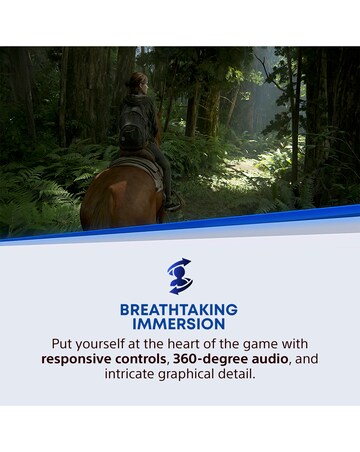 BREATHTAKING IMMERSION

Put yourself at the heart of the game with responsive controls, 360-degree audio, and intricate graphical detail.